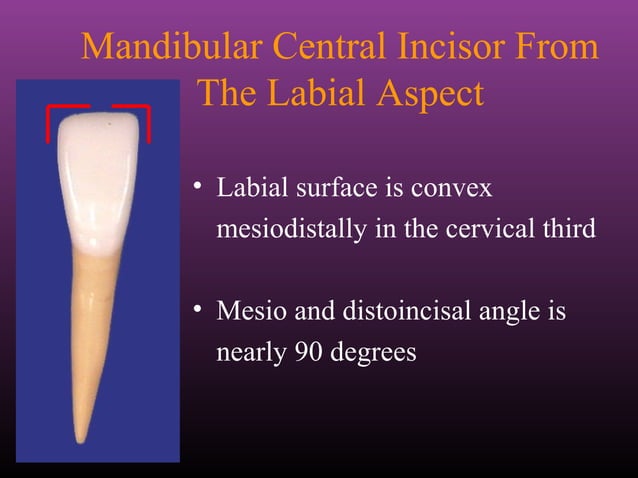 Mandibular Central Incisor From The Labial Aspect

• Labial surface is convex mesiodistally in the cervical third

• Mesio and distoincisal angle is nearly 90 degrees